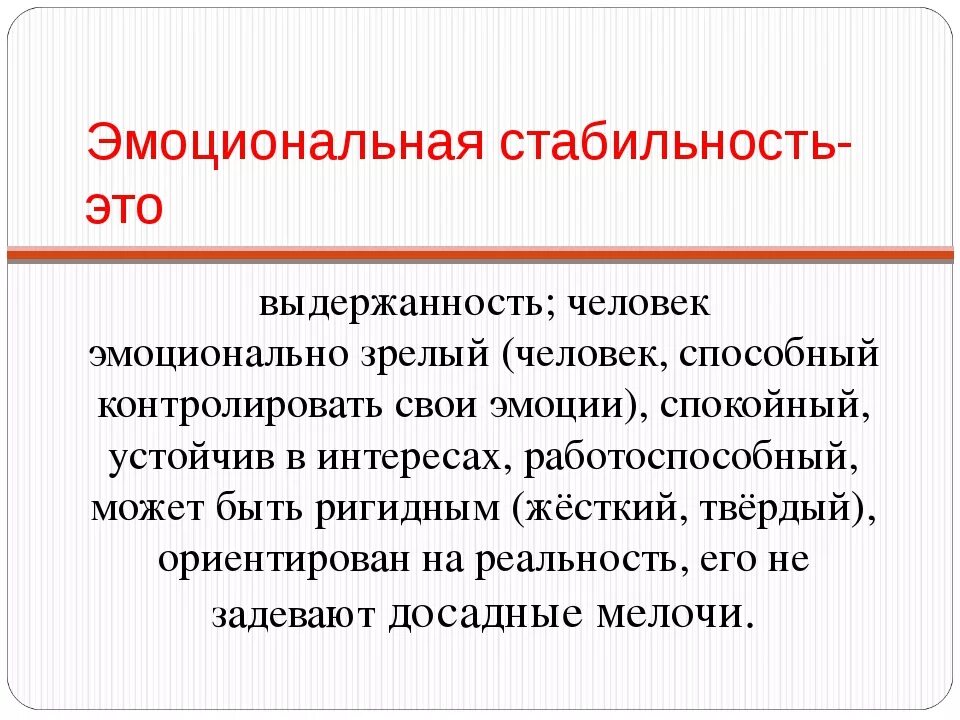 Эмоциональная стабильность-это

выдержанность; человек эмоционально зрелый (человек, способный контролировать свои эмоции), спокойный, устойчив в интересах, работоспособный, может быть ригидным (жёсткий, твёрдый), ориентирован на реальность, его не задевают досадные мелочи.